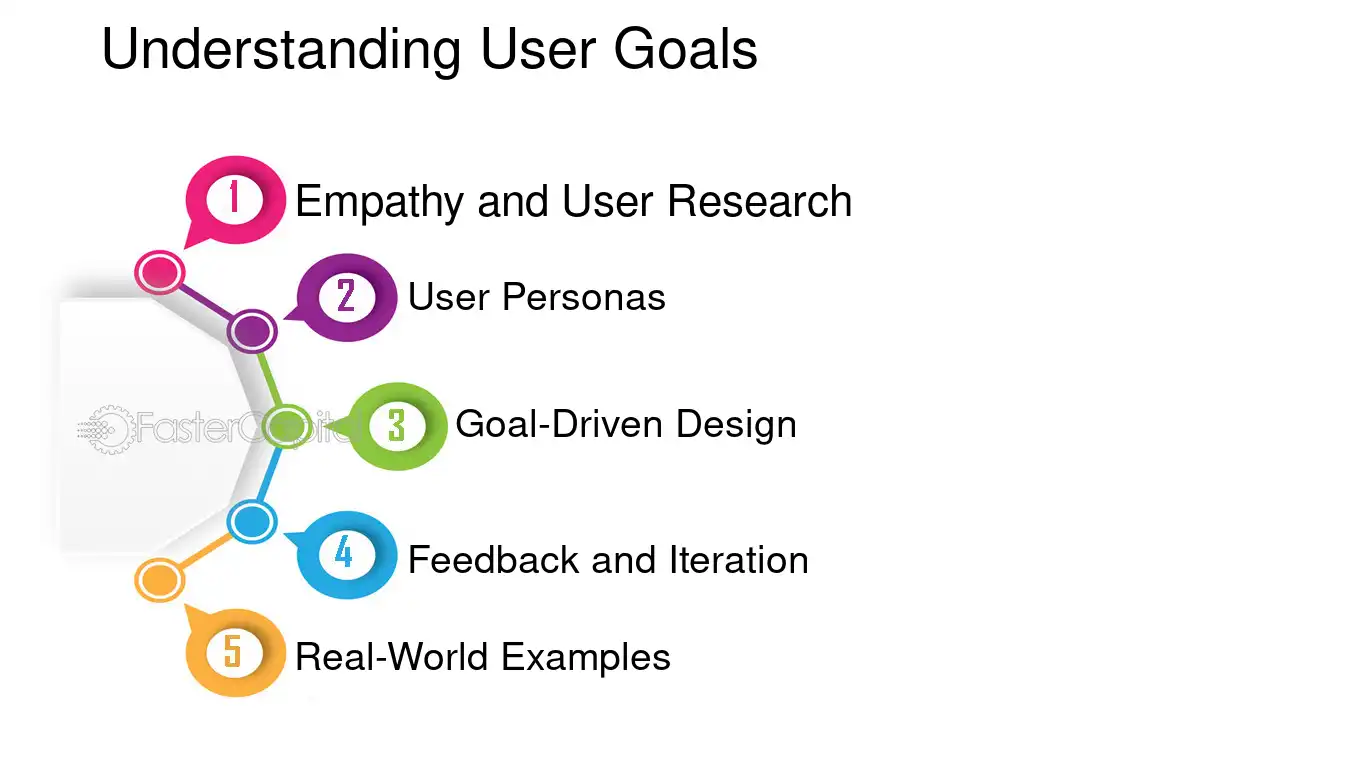 Understanding User Goals

1 Empathy and User Research

2 User Personas

3 Goal-Driven Design

4 Feedback and Iteration

5 Real-World Examples

FasterCapital